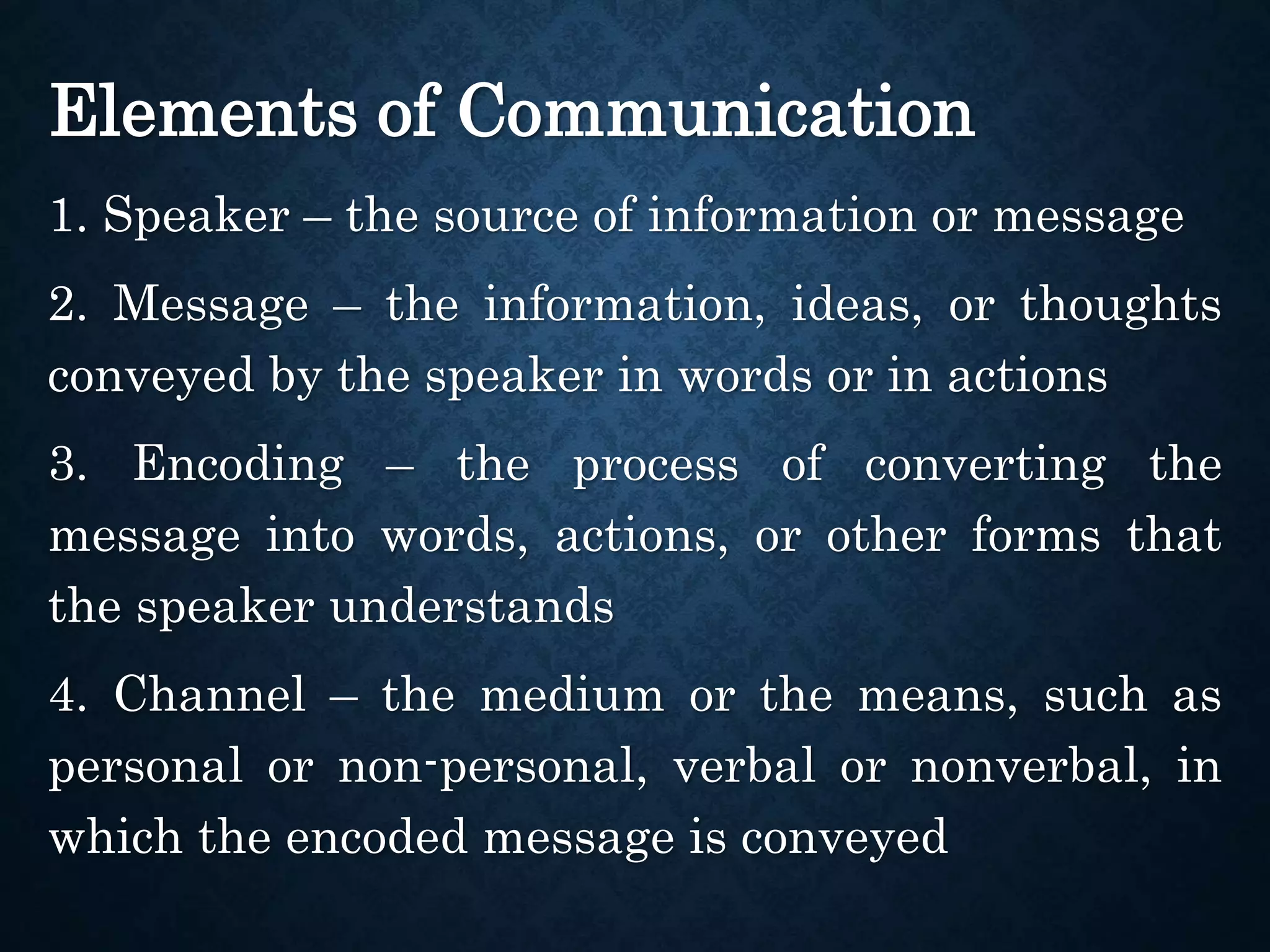 Elements of Communication

1. Speaker – the source of information or message

2. Message – the information, ideas, or thoughts conveyed by the speaker in words or in actions

3. Encoding – the process of converting the message into words, actions, or other forms that the speaker understands

4. Channel – the medium or the means, such as personal or non-personal, verbal or nonverbal, in which the encoded message is conveyed